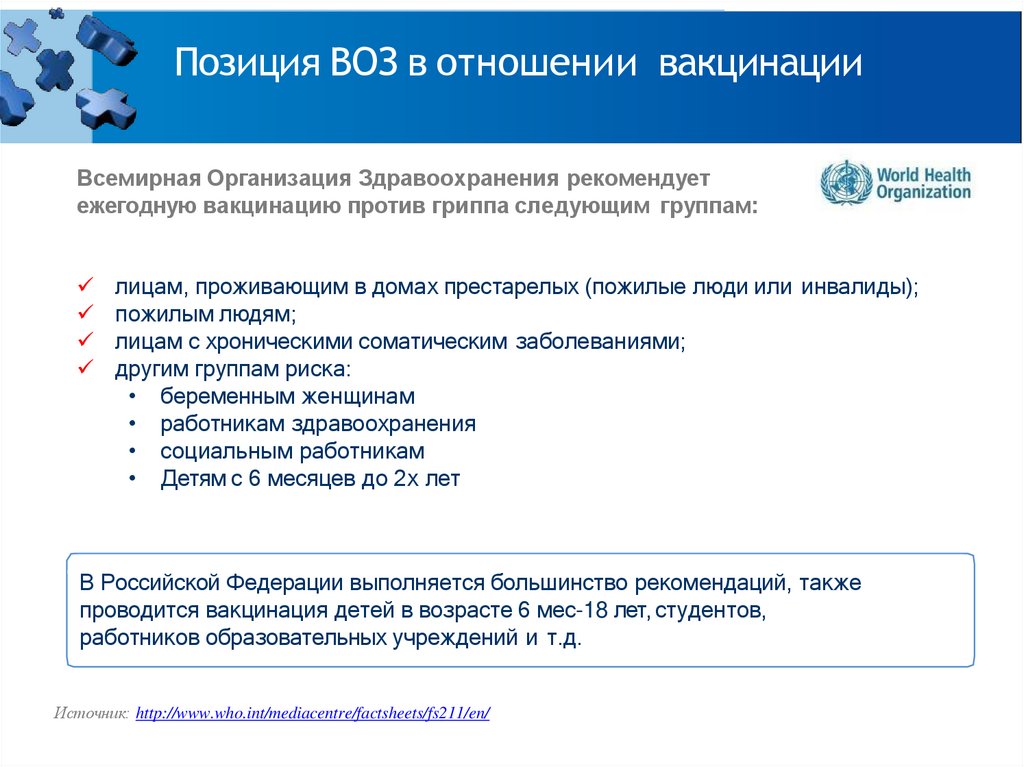 Позиция ВОЗ в отношении вакцинации

Всемирная Организация Здравоохранения рекомендует ежегодную вакцинацию против гриппа следующим группам:

World Health Organization

✓ лицам, проживающим в домах престарелых (пожилые люди или инвалиды);
✓ пожилым людям;
✓ лицам с хроническими соматическим заболеваниями;
✓ другим группам риска:
• беременным женщинам
• работникам здравоохранения
• социальным работникам
• Детям с 6 месяцев до 2х лет

В Российской Федерации выполняется большинство рекомендаций, также проводится вакцинация детей в возрасте 6 мес-18 лет, студентов, работников образовательных учреждений и т.д.

Источник: http://www.who.int/mediacentre/factsheets/fs211/en/